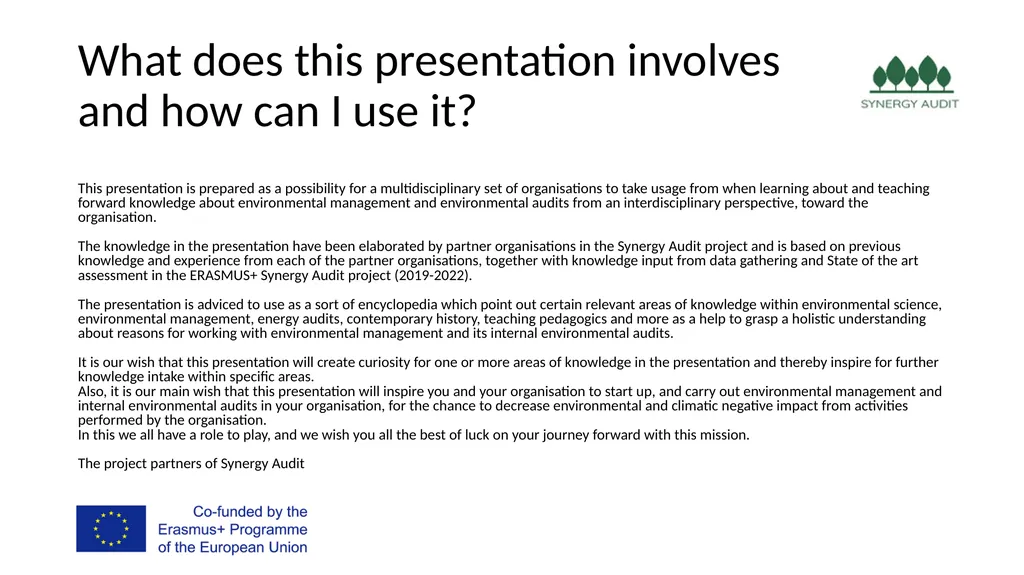 What does this presentation involves and how can I use it?

SYNERGY AUDIT

This presentation is prepared as a possibility for a multidisciplinary set of organisations to take usage from when learning about and teaching forward knowledge about environmental management and environmental audits from an interdisciplinary perspective, toward the organisation.

The knowledge in the presentation have been elaborated by partner organisations in the Synergy Audit project and is based on previous knowledge and experience from each of the partner organisations, together with knowledge input from data gathering and State of the art assessment in the ERASMUS+ Synergy Audit project (2019-2022).

The presentation is adviced to use as a sort of encyclopedia which point out certain relevant areas of knowledge within environmental science, environmental management, energy audits, contemporary history, teaching pedagogics and more as a help to grasp a holistic understanding about reasons for working with environmental management and its internal environmental audits.

It is our wish that this presentation will create curiosity for one or more areas of knowledge in the presentation and thereby inspire for further knowledge intake within specific areas.
Also, it is our main wish that this presentation will inspire you and your organisation to start up, and carry out environmental management and internal environmental audits in your organisation, for the chance to decrease environmental and climatic negative impact from activities performed by the organisation.
In this we all have a role to play, and we wish you all the best of luck on your journey forward with this mission.

The project partners of Synergy Audit

Co-funded by the Erasmus+ Programme of the European Union